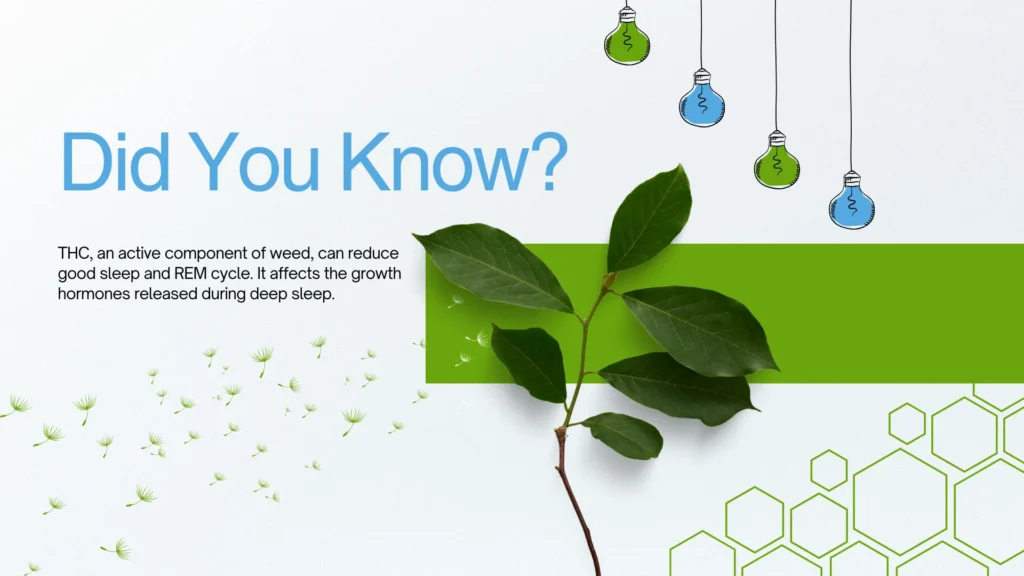 Did You Know?

THC, an active component of weed, can reduce good sleep and REM cycle. It affects the growth hormones released during deep sleep.